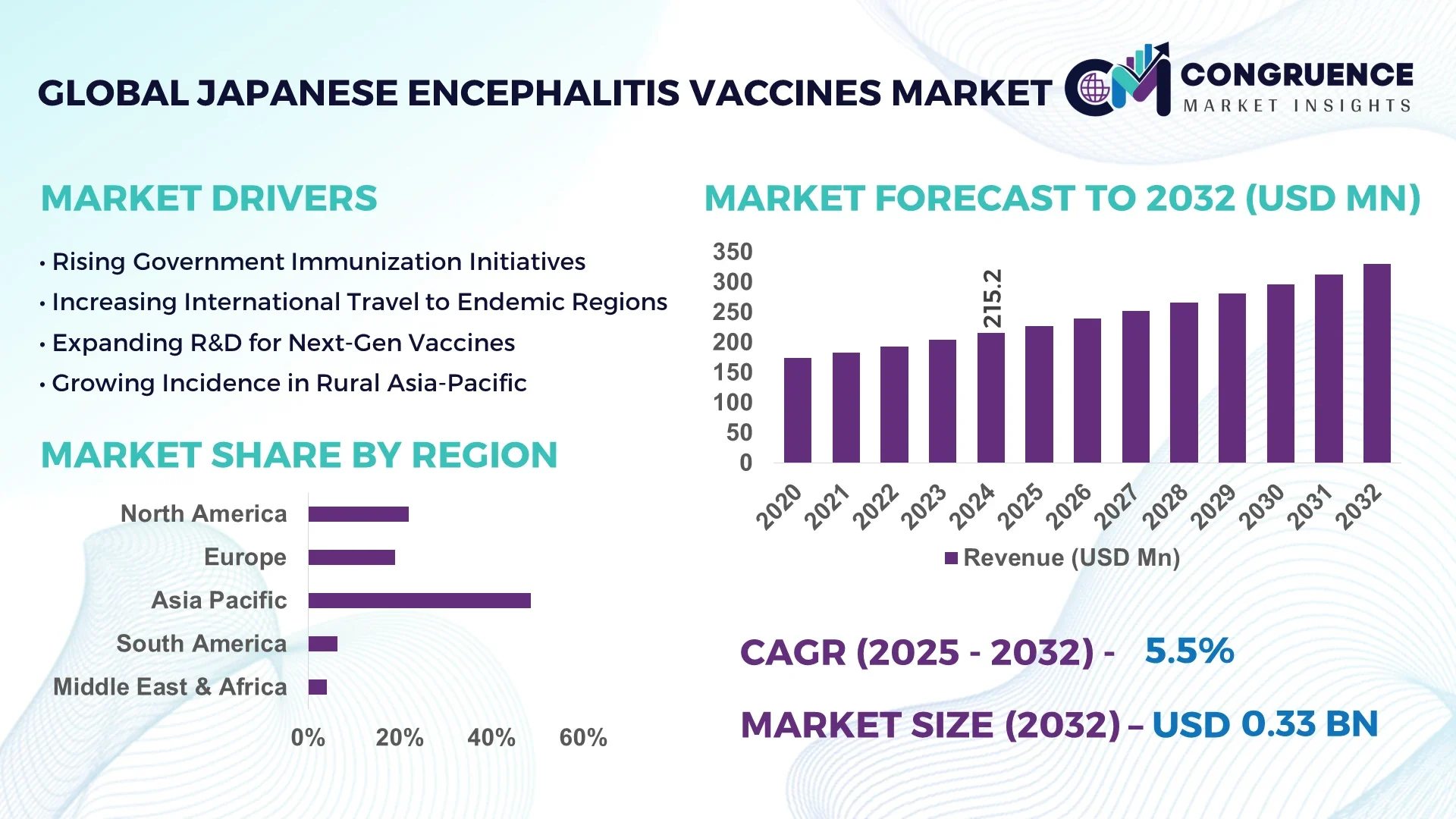 GLOBAL JAPANESE ENCEPHALITIS VACCINES MARKET

CM CONGRUENCE MARKET INSIGHTS

MARKET DRIVERS

• Rising Government Immunization Initiatives
• Increasing International Travel to Endemic Regions
• Expanding R&D for Next-Gen Vaccines
• Growing Incidence in Rural Asia-Pacific

MARKET SHARE BY REGION

North America
Europe
Asia Pacific
South America
Middle East & Africa

0% 20% 40% 60%

MARKET FORECAST TO 2032 (USD MN)

350
300
250
200
150
100
50
0

215.2

2020 2021 2022 2023 2024 2025 2026 2027 2028 2029 2030 2031 2032

Revenue (USD Mn)

CAGR (2025 - 2032) - 5.5%

MARKET SIZE (2032) – USD 0.33 BN